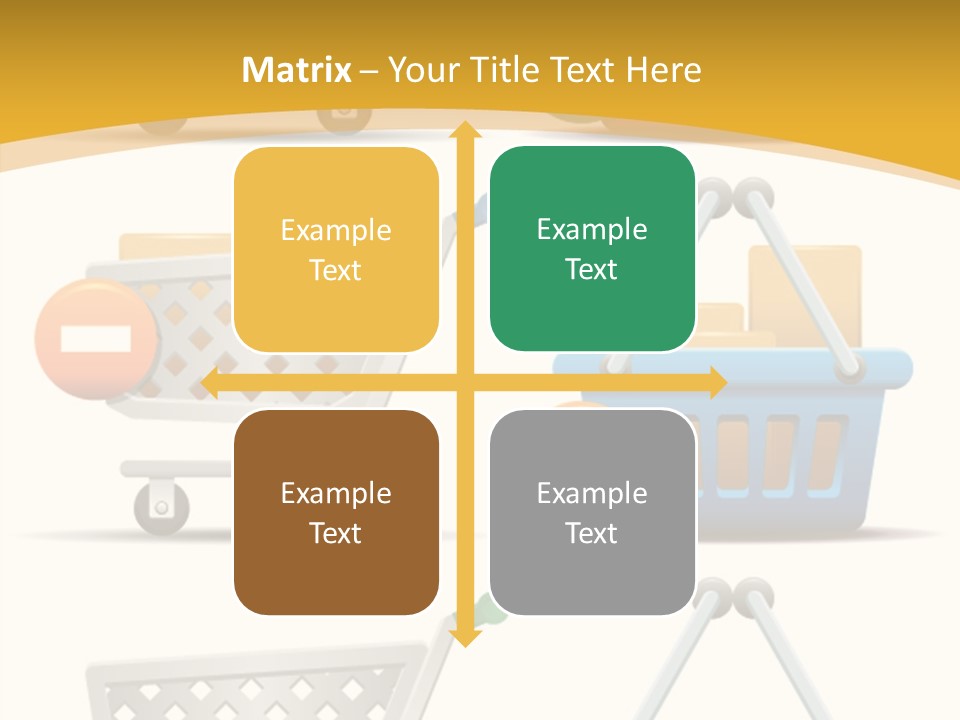 Matrix – Your Title Text Here

Example Text

Example Text

Example Text

Example Text